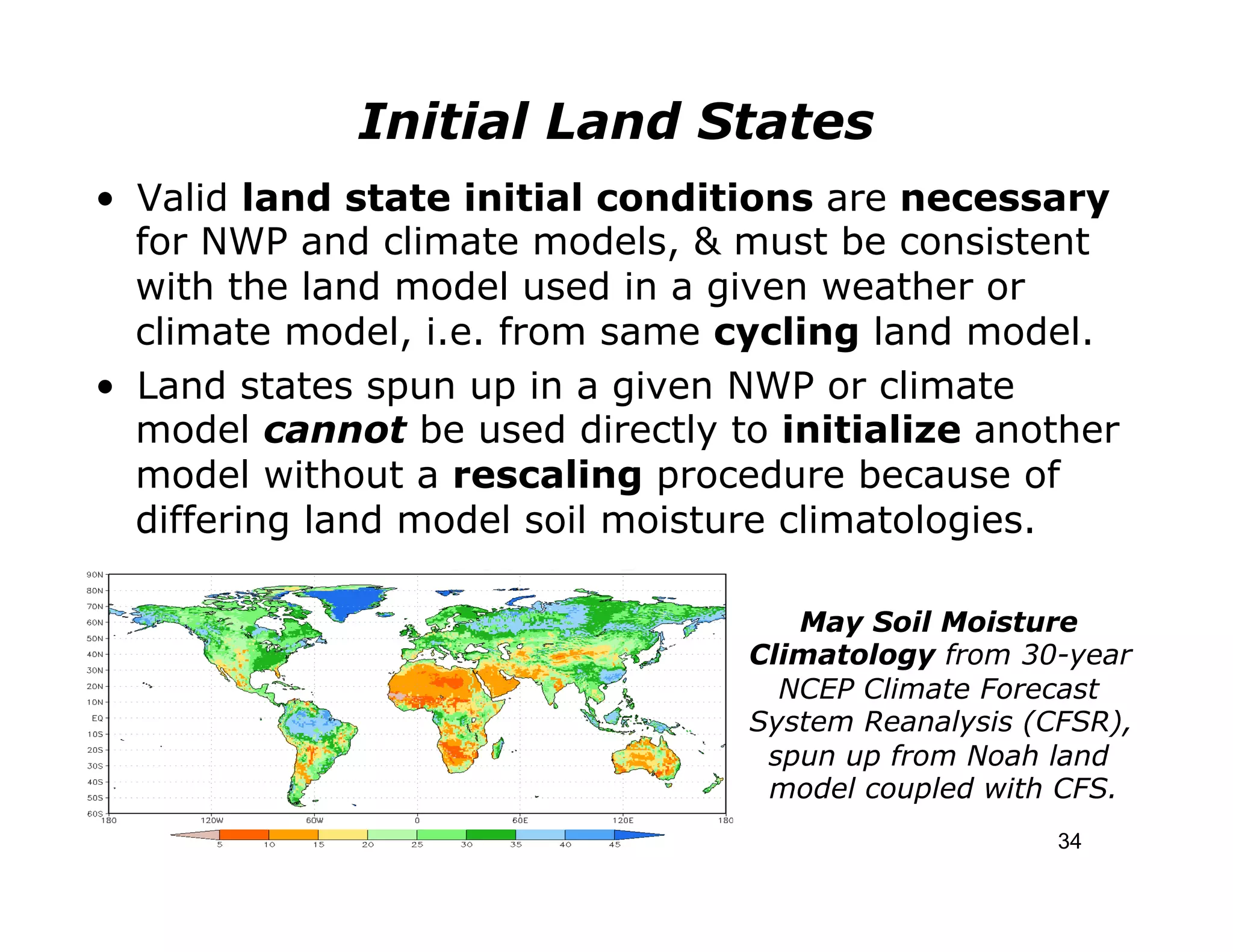 Initial Land States

• Valid land state initial conditions are necessary for NWP and climate models, & must be consistent with the land model used in a given weather or climate model, i.e. from same cycling land model.

• Land states spun up in a given NWP or climate model cannot be used directly to initialize another model without a rescaling procedure because of differing land model soil moisture climatologies.

90N
80N
70N
60N
50N
40N
30N
20N
10N
EQ
10S
20S
30S
40S
50S
60S
180
120W
60W
0
60E
120E
180

5
10
15
20
25
30
35
40
45

May Soil Moisture Climatology from 30-year NCEP Climate Forecast System Reanalysis (CFSR), spun up from Noah land model coupled with CFS.

34